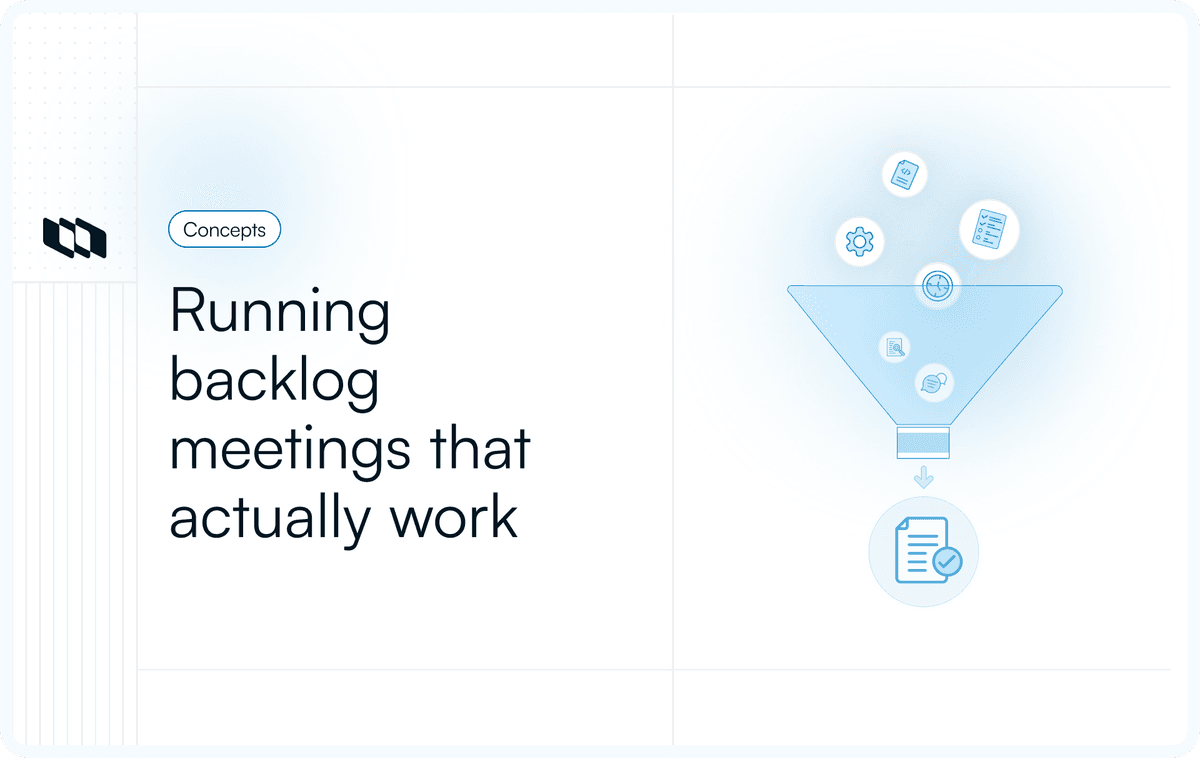 Concepts

Running backlog meetings that actually work